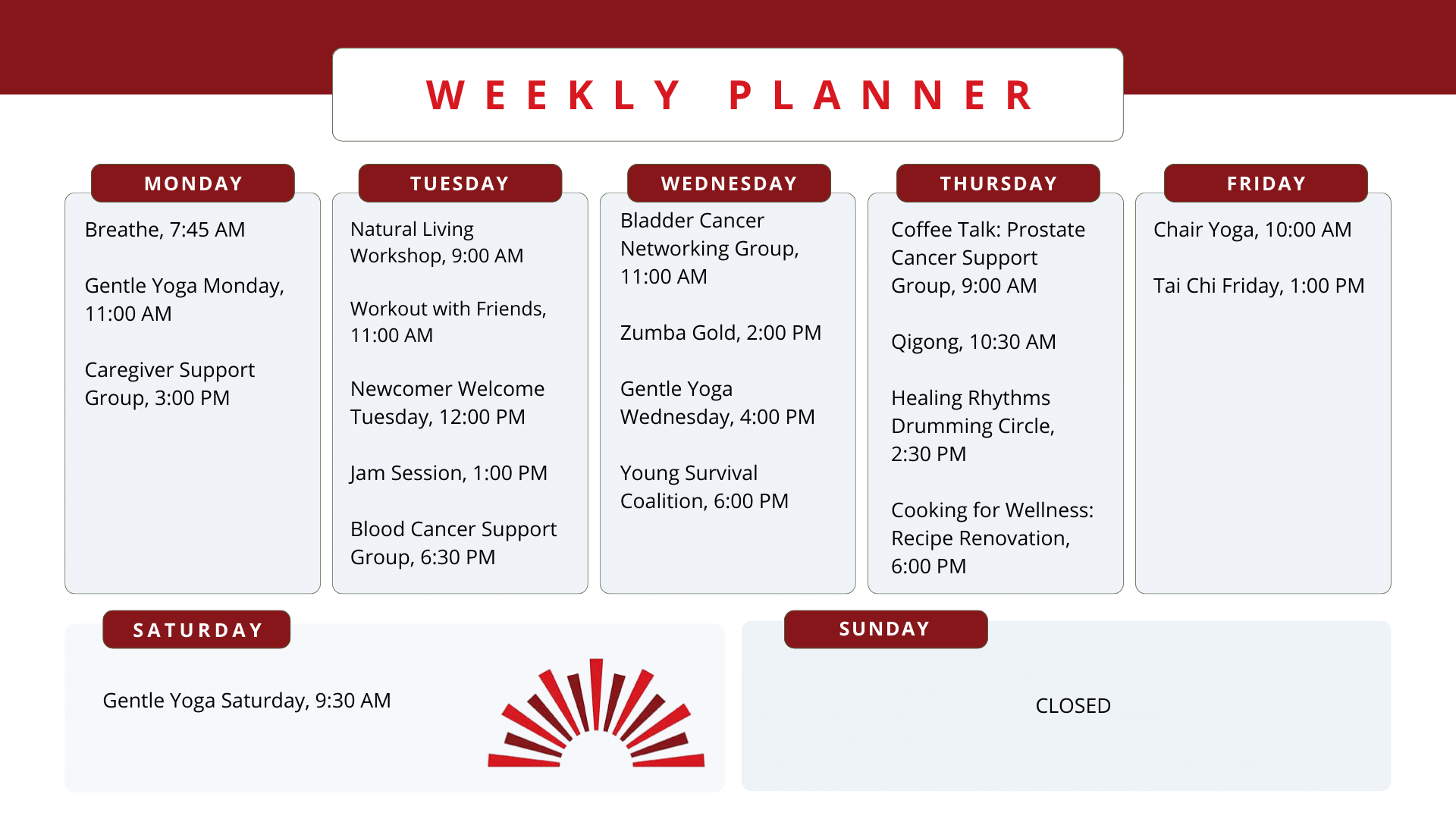 WEEKLY PLANNER

MONDAY

Breathe, 7:45 AM

Gentle Yoga Monday, 11:00 AM

Caregiver Support Group, 3:00 PM

TUESDAY

Natural Living Workshop, 9:00 AM

Workout with Friends, 11:00 AM

Newcomer Welcome Tuesday, 12:00 PM

Jam Session, 1:00 PM

Blood Cancer Support Group, 6:30 PM

WEDNESDAY

Bladder Cancer Networking Group, 11:00 AM

Zumba Gold, 2:00 PM

Gentle Yoga Wednesday, 4:00 PM

Young Survival Coalition, 6:00 PM

THURSDAY

Coffee Talk: Prostate Cancer Support Group, 9:00 AM

Qigong, 10:30 AM

Healing Rhythms Drumming Circle, 2:30 PM

Cooking for Wellness: Recipe Renovation, 6:00 PM

FRIDAY

Chair Yoga, 10:00 AM

Tai Chi Friday, 1:00 PM

SATURDAY

Gentle Yoga Saturday, 9:30 AM

SUNDAY

CLOSED